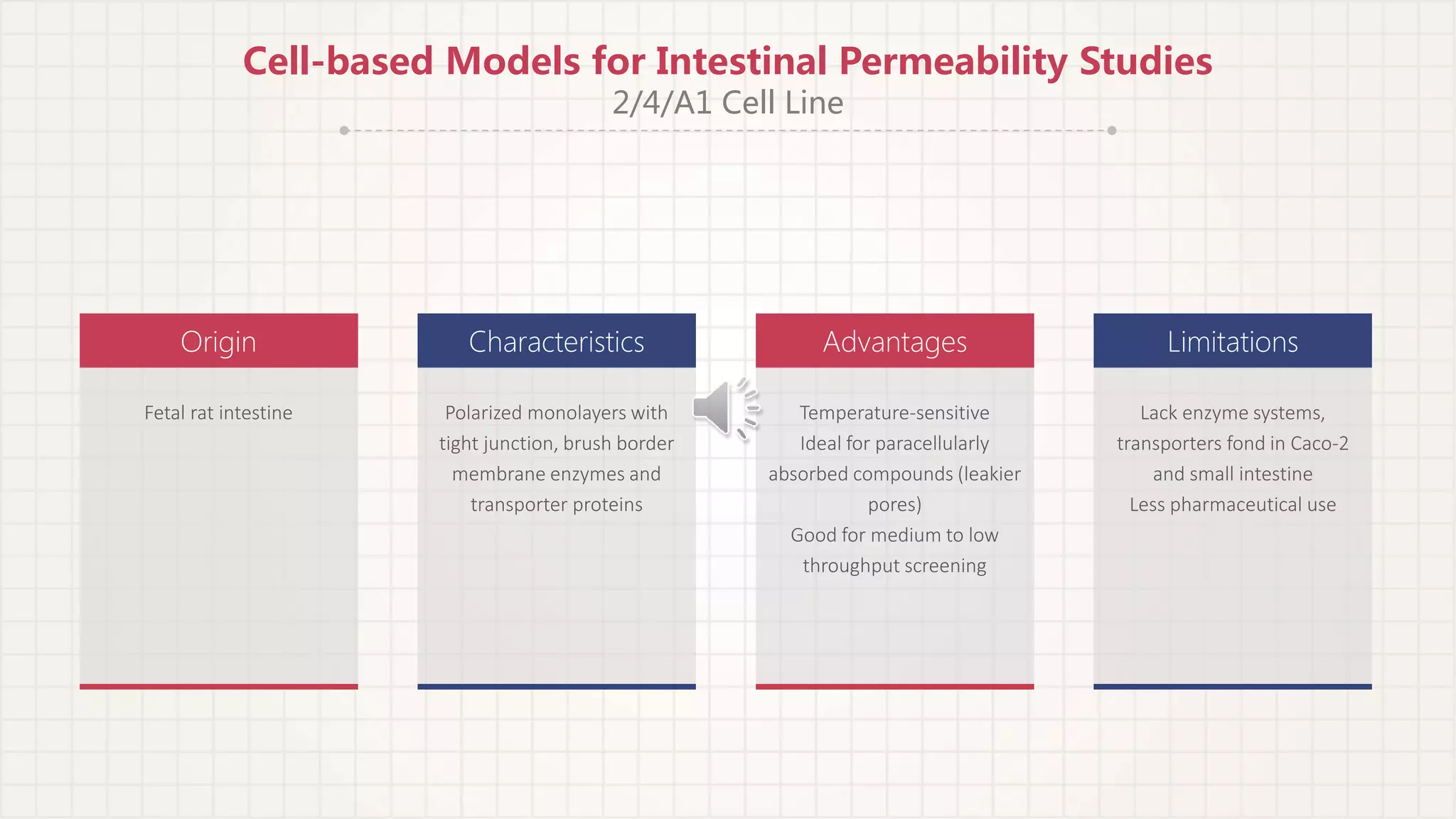 Cell-based Models for Intestinal Permeability Studies
2/4/A1 Cell Line

Origin

Fetal rat intestine

Characteristics

Polarized monolayers with tight junction, brush border membrane enzymes and transporter proteins

Advantages

Temperature-sensitive
Ideal for paracellularly absorbed compounds (leakier pores)
Good for medium to low throughput screening

Limitations

Lack enzyme systems, transporters fond in Caco-2 and small intestine
Less pharmaceutical use